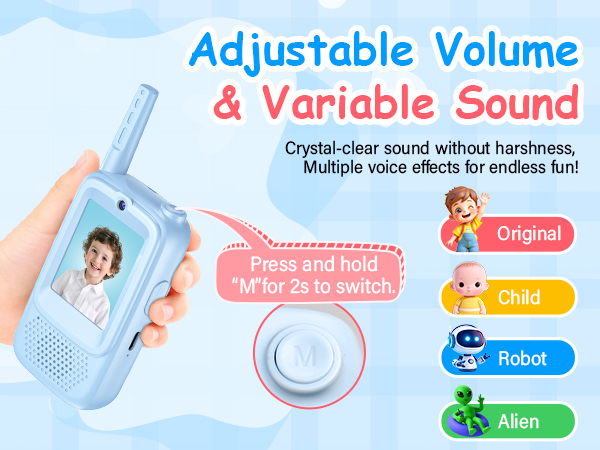 Adjustable Volume
& Variable Sound

Crystal-clear sound without harshness,
Multiple voice effects for endless fun!

Press and hold
"M"for 2s to switch.

M

Original

Child

Robot

Alien